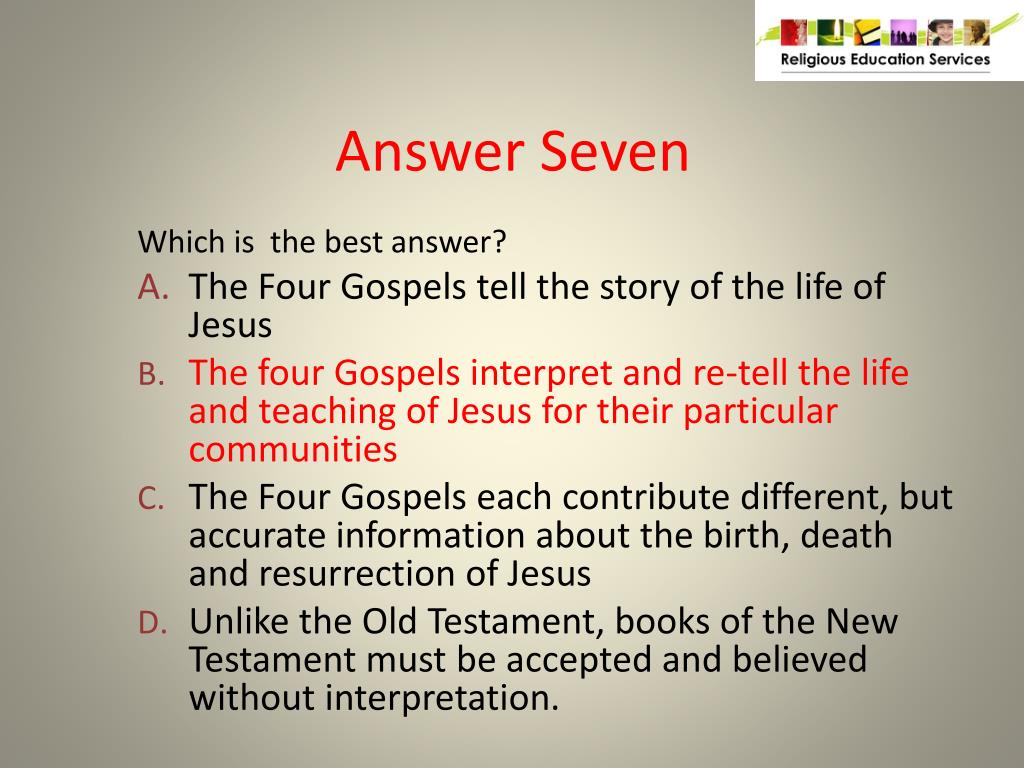 Religious Education Services

Answer Seven

Which is the best answer?

A. The Four Gospels tell the story of the life of Jesus

B. The four Gospels interpret and re-tell the life and teaching of Jesus for their particular communities

C. The Four Gospels each contribute different, but accurate information about the birth, death and resurrection of Jesus

D. Unlike the Old Testament, books of the New Testament must be accepted and believed without interpretation.